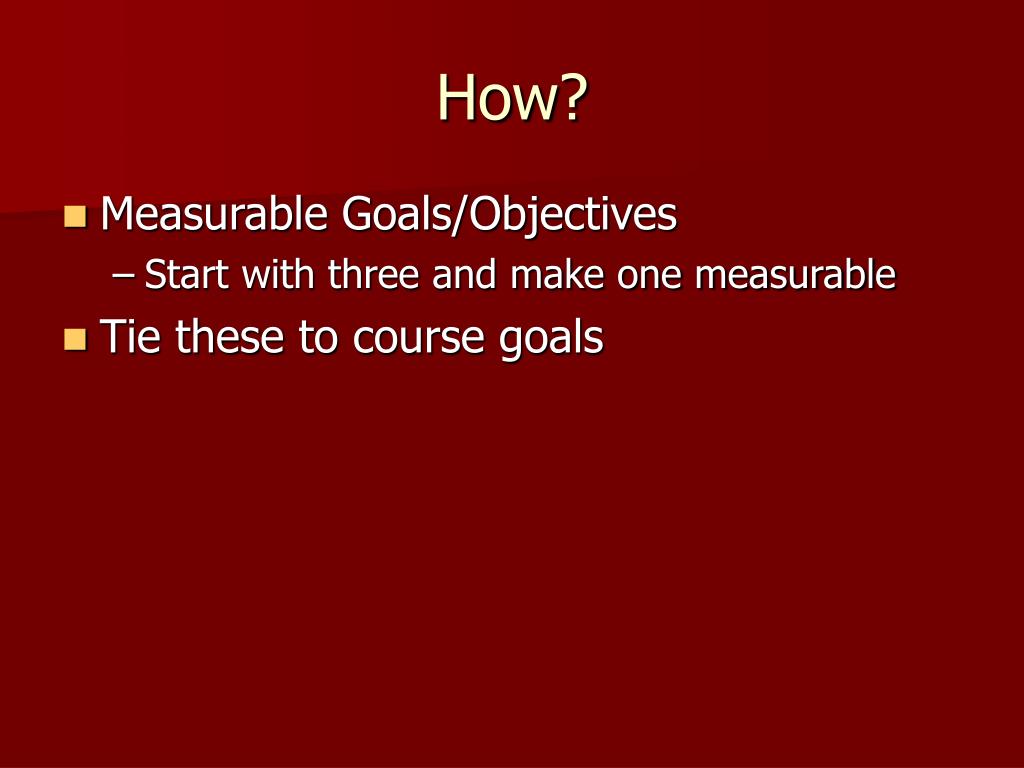 How?

- Measurable Goals/Objectives
  – Start with three and make one measurable
- Tie these to course goals